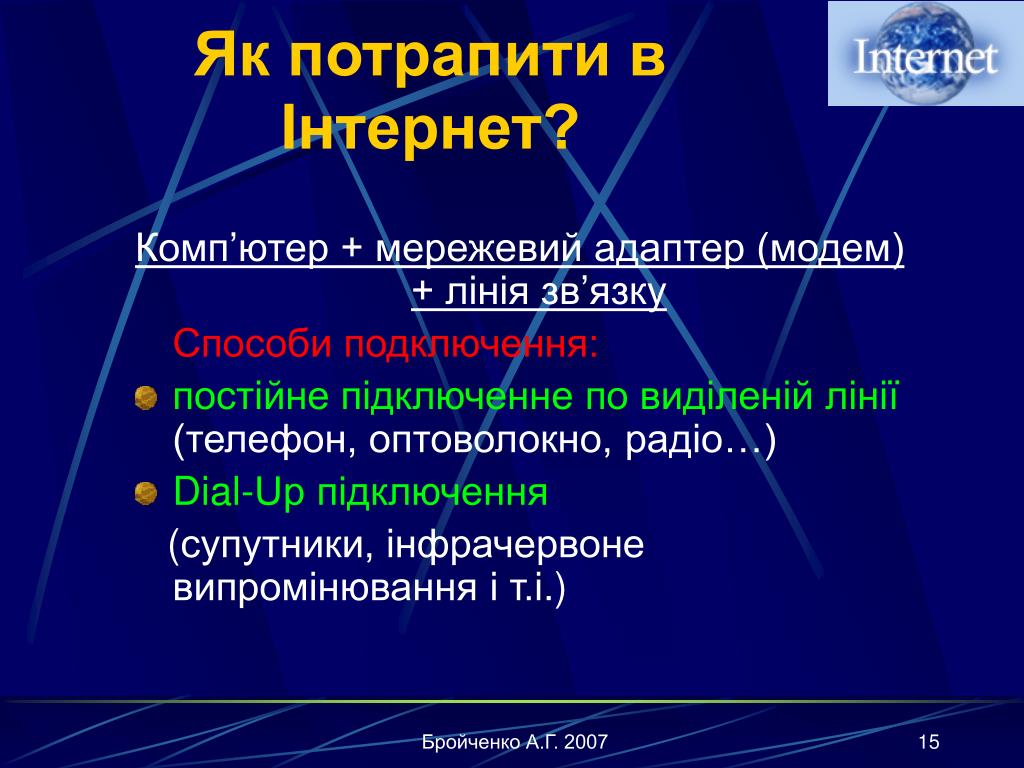 Як потрапити в Інтернет?

Internet

Комп’ютер + мережевий адаптер (модем) + лінія зв’язку

Способи подключення:

постійне підключенне по виділеній лінії (телефон, оптоволокно, радіо…)

Dial-Up підключення

(супутники, інфрачервоне випромінювання і т.і.)

Бройченко А.Г. 2007

15